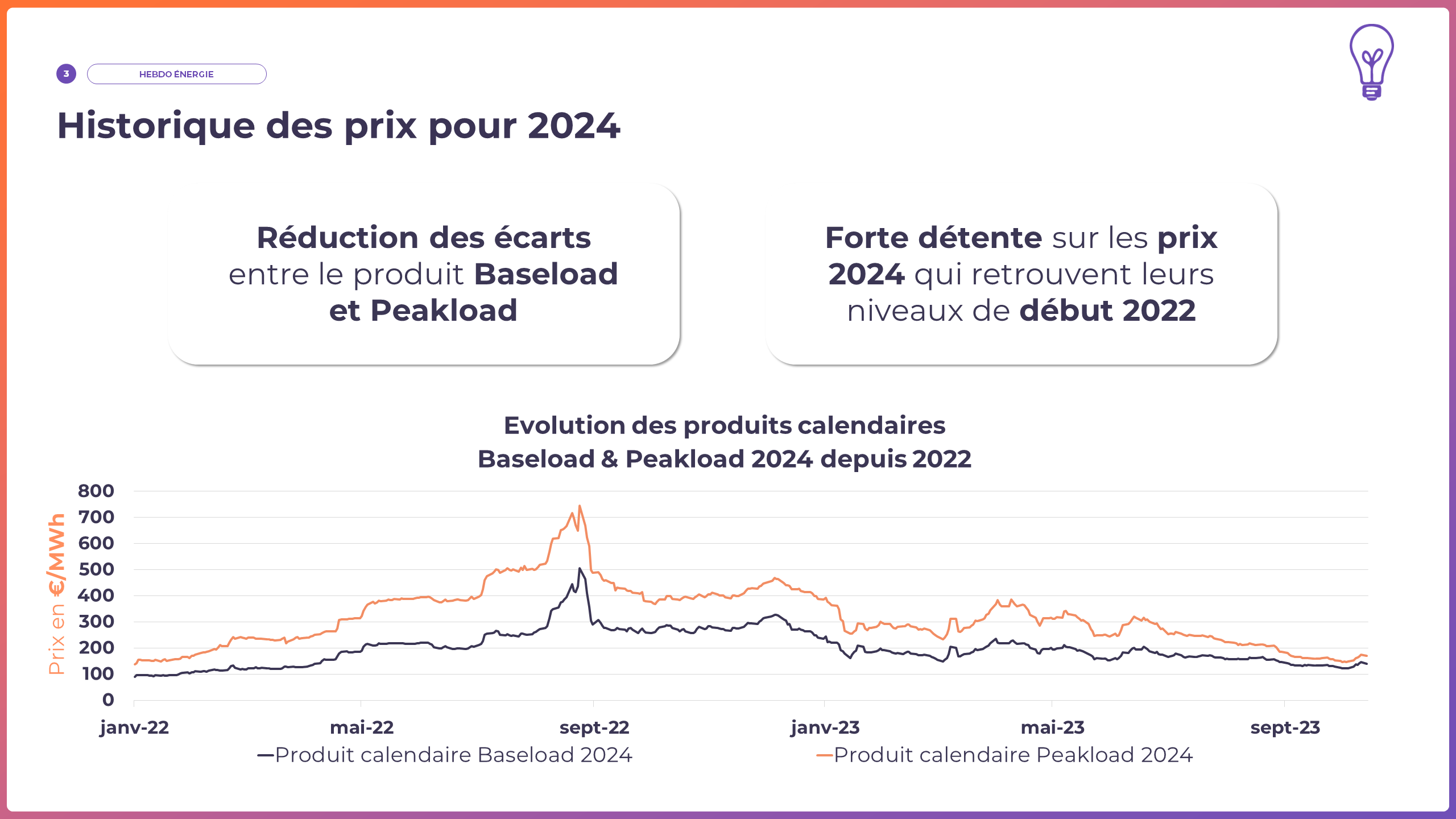 3

HEBDO ÉNERGIE

Historique des prix pour 2024

Réduction des écarts entre le produit Baseload et Peakload

Forte détente sur les prix 2024 qui retrouvent leurs niveaux de début 2022

Evolution des produits calendaires Baseload & Peakload 2024 depuis 2022

Prix en €/MWh

800
700
600
500
400
300
200
100
0

janv-22
mai-22
sept-22
janv-23
mai-23
sept-23

Produit calendaire Baseload 2024
Produit calendaire Peakload 2024